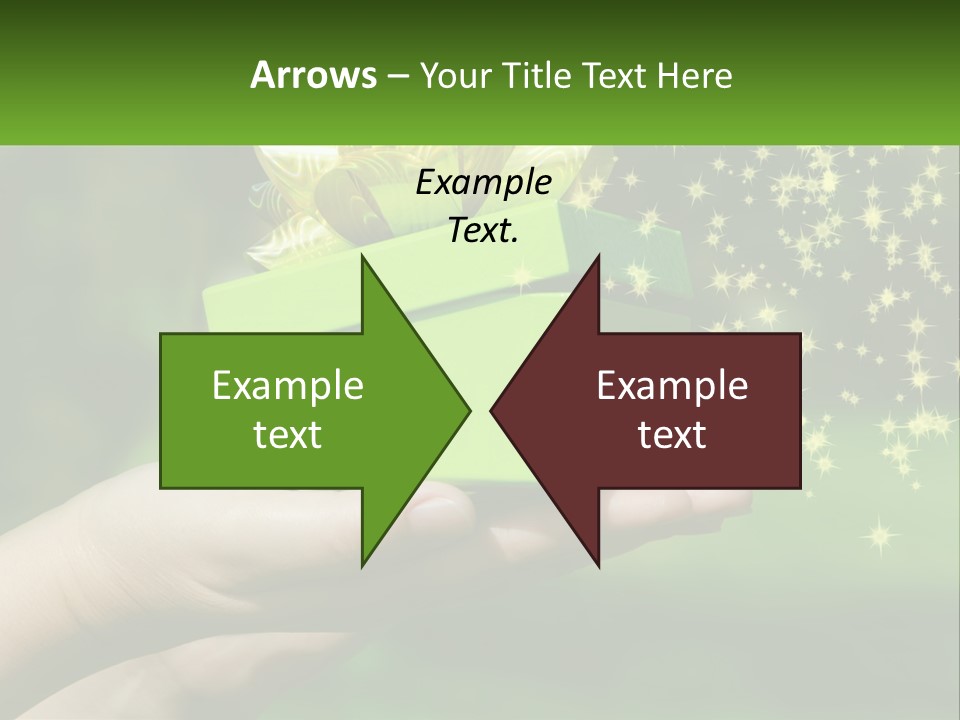 Arrows – Your Title Text Here

Example Text.

Example text

Example text